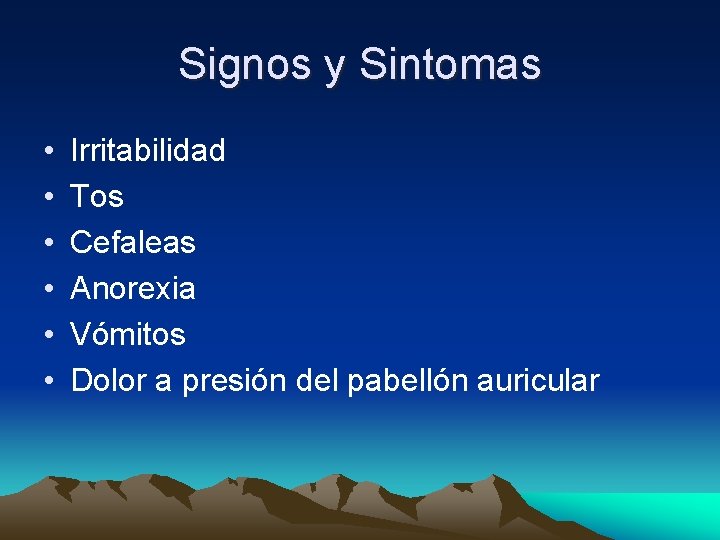 Signos y Sintomas

• Irritabilidad
• Tos
• Cefaleas
• Anorexia
• Vómitos
• Dolor a presión del pabellón auricular